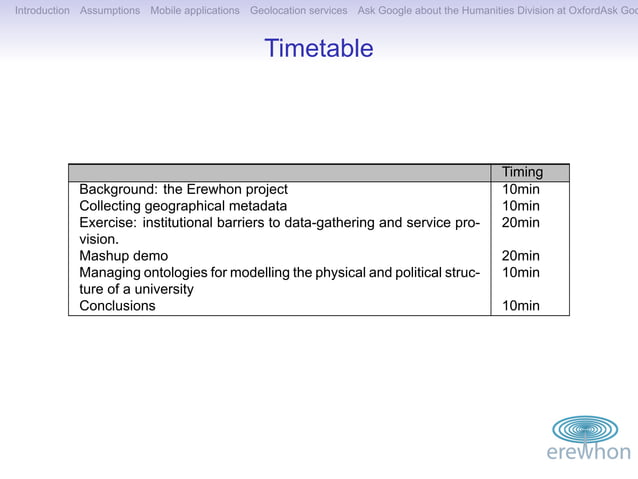 Introduction Assumptions Mobile applications Geolocation services Ask Google about the Humanities Division at OxfordAsk Goo

Timetable

| | Timing |
|---|---|
| Background: the Erewhon project | 10min |
| Collecting geographical metadata | 10min |
| Exercise: institutional barriers to data-gathering and service provision. | 20min |
| Mashup demo | 20min |
| Managing ontologies for modelling the physical and political structure of a university | 10min |
| Conclusions | 10min |

erewhon